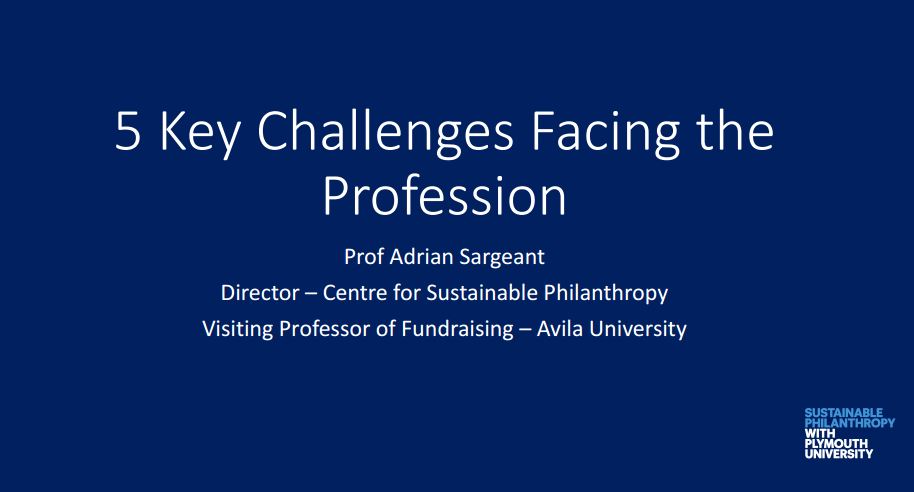 5 Key Challenges Facing the Profession

Prof Adrian Sargeant
Director – Centre for Sustainable Philanthropy
Visiting Professor of Fundraising – Avila University

SUSTAINABLE PHILANTHROPY WITH PLYMOUTH UNIVERSITY